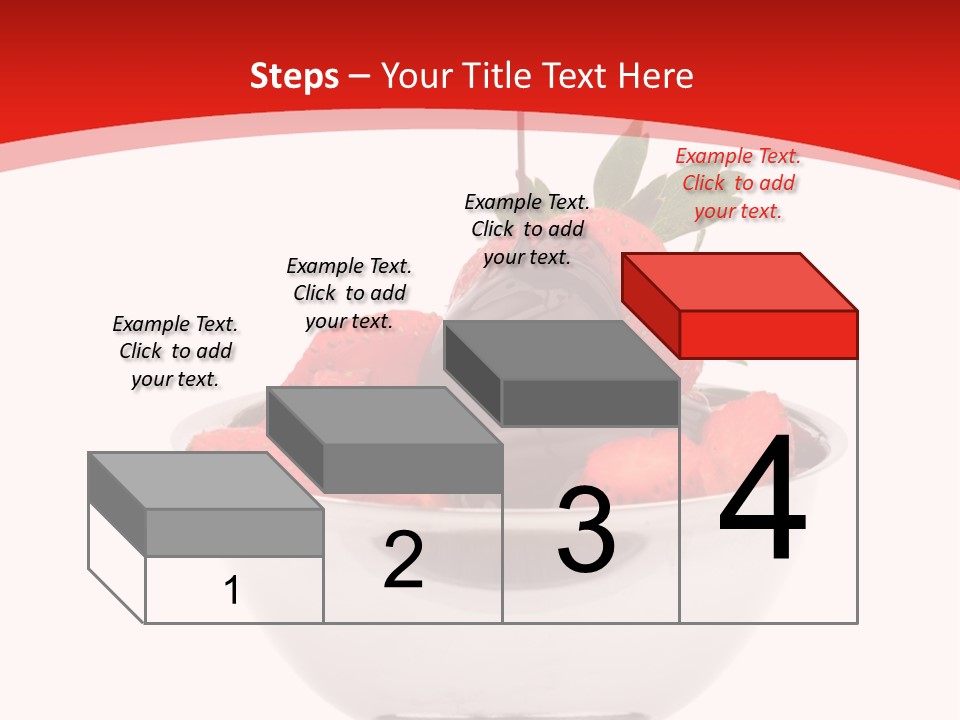 Steps – Your Title Text Here

Example Text. Click to add your text.

Example Text. Click to add your text.

Example Text. Click to add your text.

Example Text. Click to add your text.

1

2

3

4